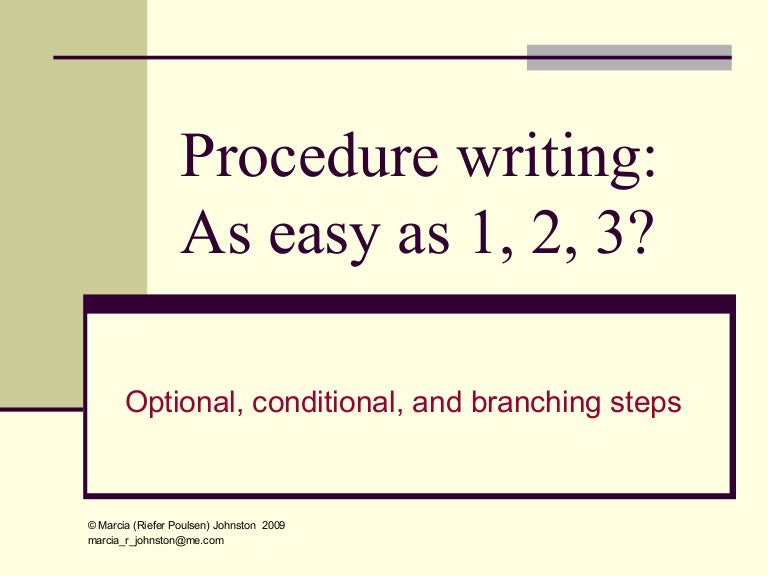 Procedure writing: As easy as 1, 2, 3?

Optional, conditional, and branching steps

© Marcia (Riefer Poulsen) Johnston 2009
marcia_r_johnston@me.com